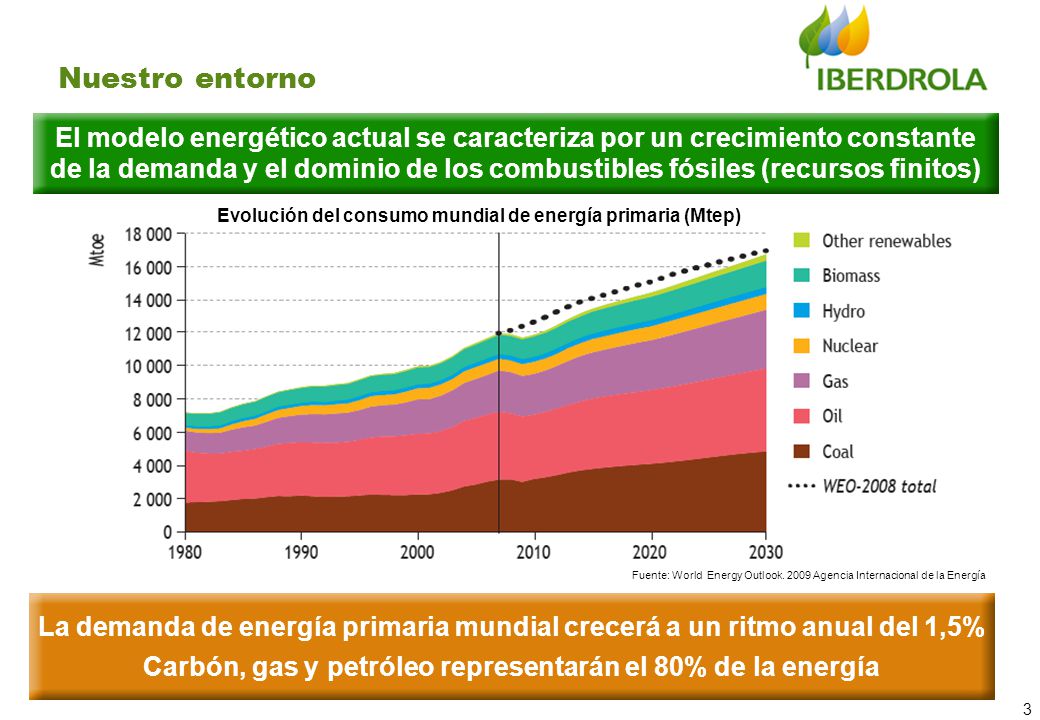 Nuestro entorno

IBERDROLA

El modelo energético actual se caracteriza por un crecimiento constante de la demanda y el dominio de los combustibles fósiles (recursos finitos)

Evolución del consumo mundial de energía primaria (Mtep)

Mtoe

18 000
16 000
14 000
12 000
10 000
8 000
6 000
4 000
2 000
0

1980 1990 2000 2010 2020 2030

Other renewables
Biomass
Hydro
Nuclear
Gas
Oil
Coal
WEO-2008 total

Fuente: World Energy Outlook. 2009 Agencia Internacional de la Energía

La demanda de energía primaria mundial crecerá a un ritmo anual del 1,5%
Carbón, gas y petróleo representarán el 80% de la energía

3